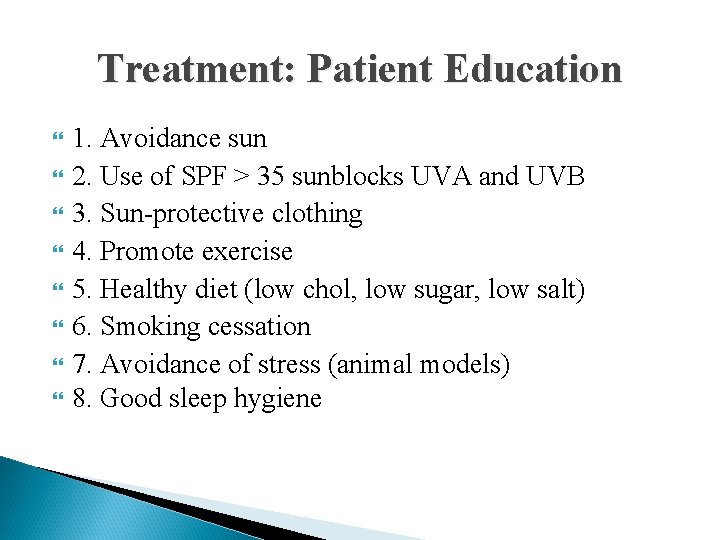 Treatment: Patient Education

1. Avoidance sun
2. Use of SPF > 35 sunblocks UVA and UVB
3. Sun-protective clothing
4. Promote exercise
5. Healthy diet (low chol, low sugar, low salt)
6. Smoking cessation
7. Avoidance of stress (animal models)
8. Good sleep hygiene